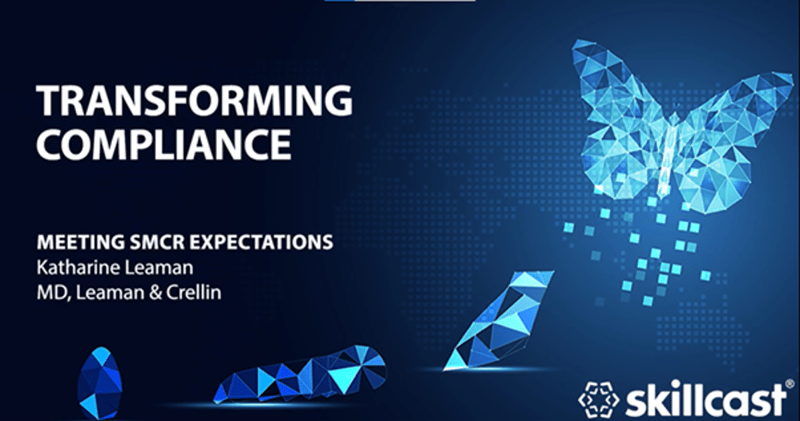 TRANSFORMING COMPLIANCE

MEETING SMCR EXPECTATIONS
Katharine Leaman
MD, Leaman & Crellin

skillcast®